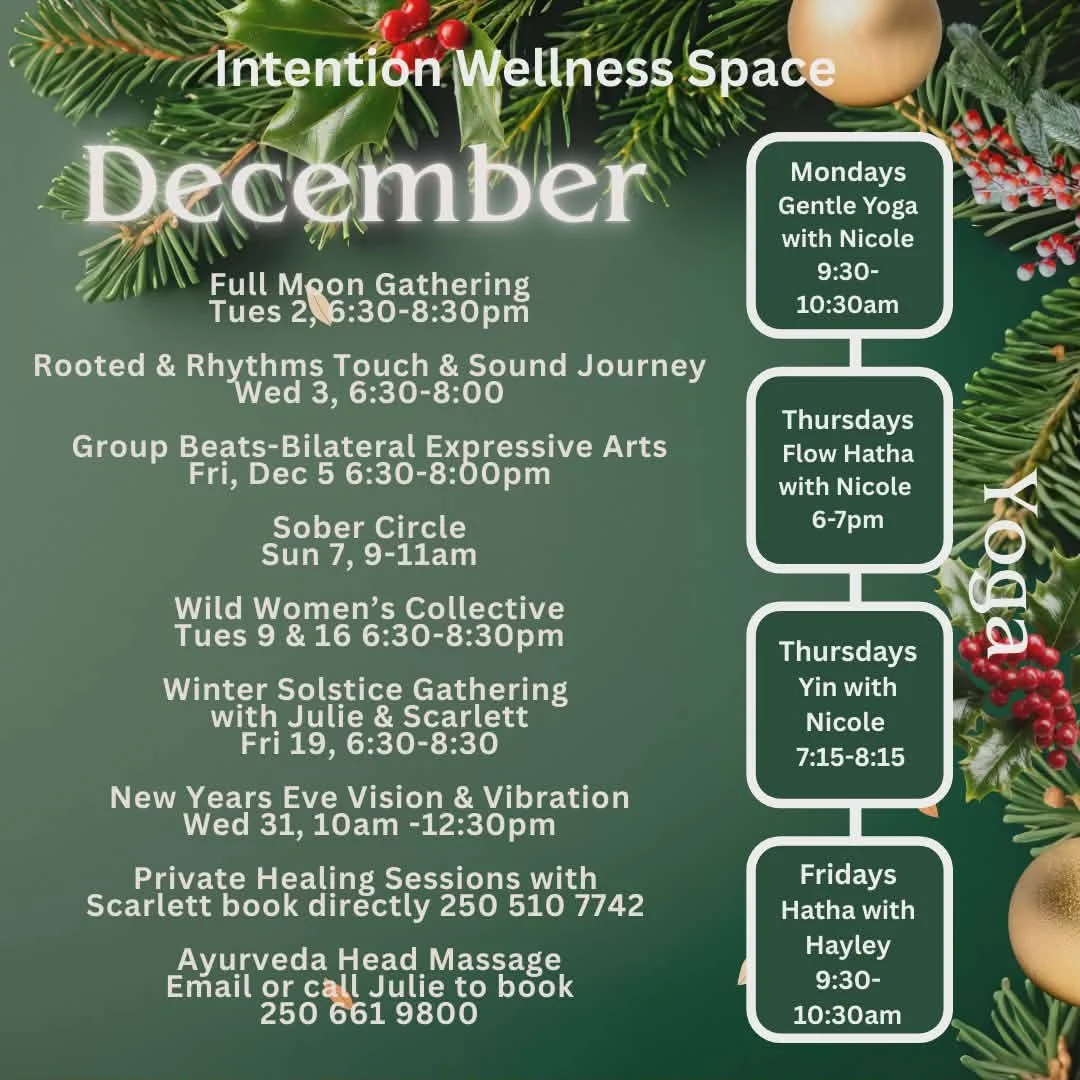 Intention Wellness Space

December

Full Moon Gathering
Tues 2, 6:30-8:30pm

Rooted & Rhythms Touch & Sound Journey
Wed 3, 6:30-8:00

Group Beats-Bilateral Expressive Arts
Fri, Dec 5 6:30-8:00pm

Sober Circle
Sun 7, 9-11am

Wild Women's Collective
Tues 9 & 16 6:30-8:30pm

Winter Solstice Gathering
with Julie & Scarlett
Fri 19, 6:30-8:30

New Years Eve Vision & Vibration
Wed 31, 10am -12:30pm

Private Healing Sessions with
Scarlett book directly 250 510 7742

Ayurveda Head Massage
Email or call Julie to book
250 661 9800

Mondays
Gentle Yoga
with Nicole
9:30-
10:30am

Thursdays
Flow Hatha
with Nicole
6-7pm

Thursdays
Yin with
Nicole
7:15-8:15

Fridays
Hatha with
Hayley
9:30-
10:30am

Yoga